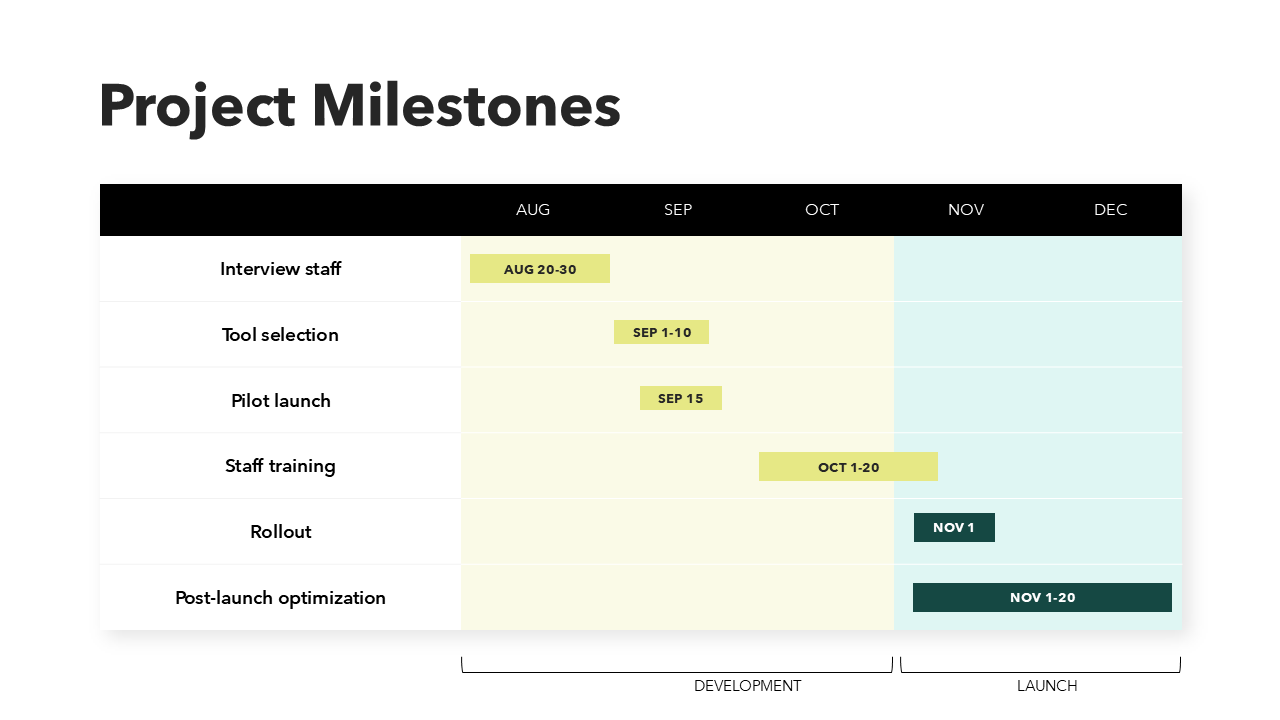 Project Milestones

| | AUG | SEP | OCT | NOV | DEC |
|---|---|---|---|---|---|
| Interview staff | AUG 20-30 | | | | |
| Tool selection | | SEP 1-10 | | | |
| Pilot launch | | SEP 15 | | | |
| Staff training | | | OCT 1-20 | | |
| Rollout | | | | NOV 1 | |
| Post-launch optimization | | | | NOV 1-20 | |

DEVELOPMENT

LAUNCH